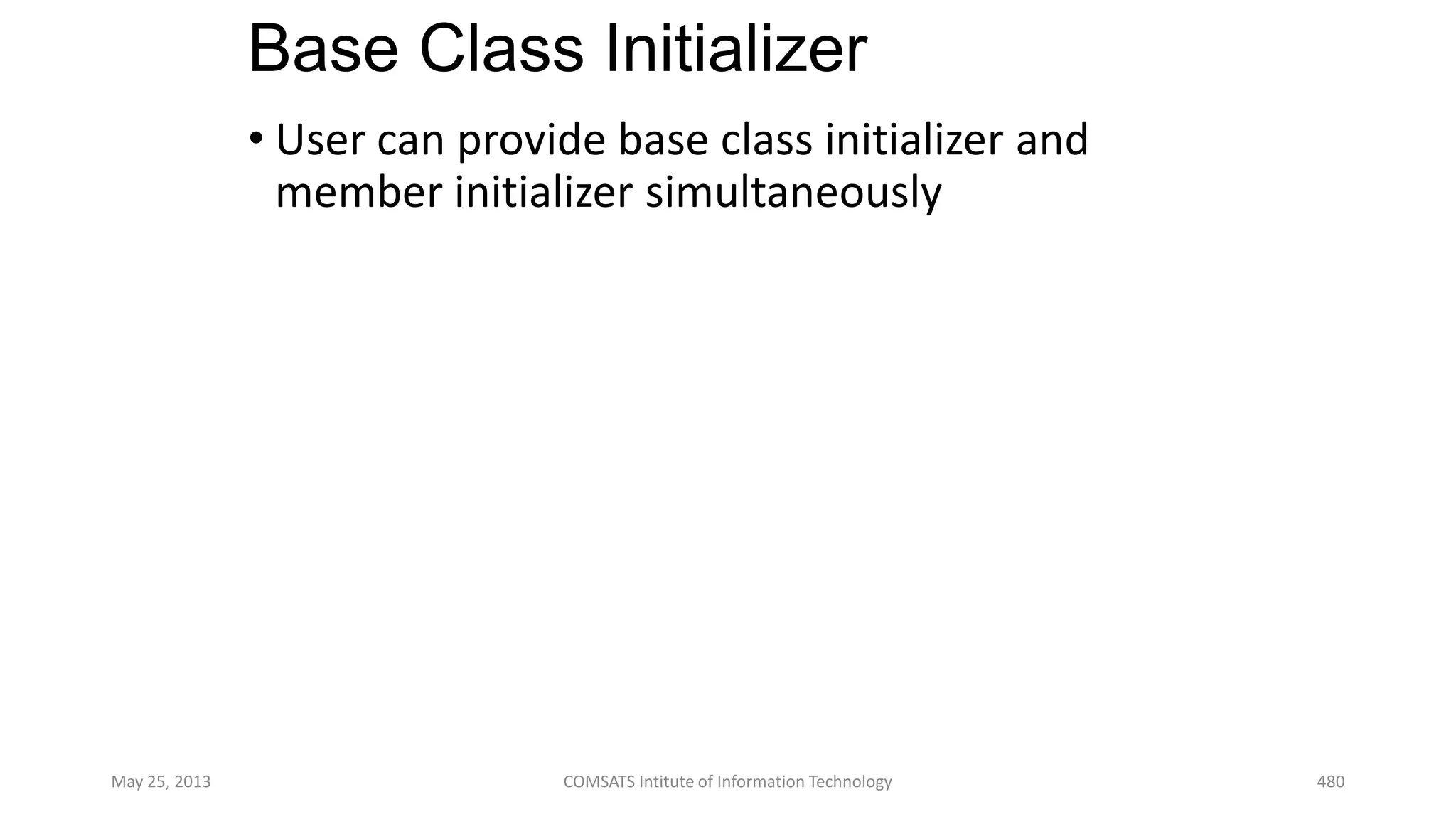 Base Class Initializer

• User can provide base class initializer and member initializer simultaneously

May 25, 2013

COMSATS Intitute of Information Technology

480